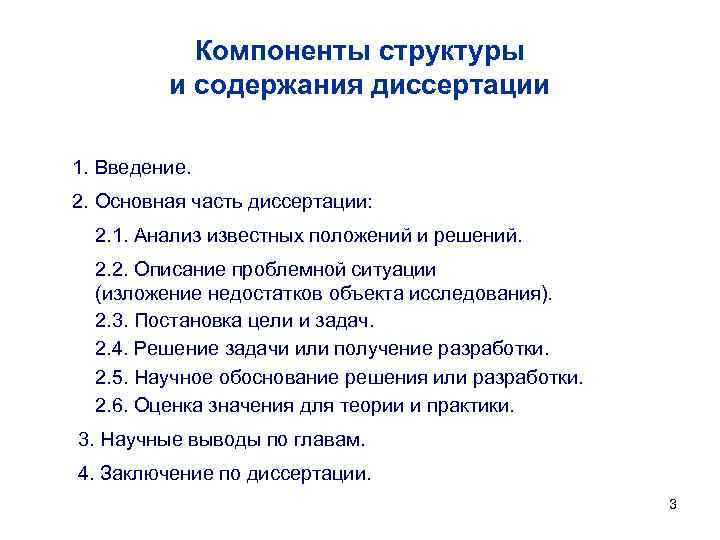 Компоненты структуры и содержания диссертации

1. Введение.

2. Основная часть диссертации:

2.1. Анализ известных положений и решений.

2.2. Описание проблемной ситуации (изложение недостатков объекта исследования).

2.3. Постановка цели и задач.

2.4. Решение задачи или получение разработки.

2.5. Научное обоснование решения или разработки.

2.6. Оценка значения для теории и практики.

3. Научные выводы по главам.

4. Заключение по диссертации.

3